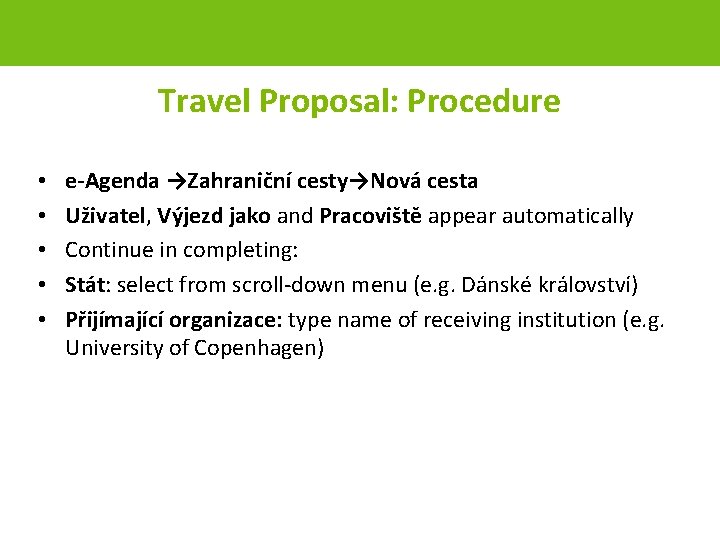 Travel Proposal: Procedure

• e-Agenda →Zahraniční cesty→Nová cesta
• Uživatel, Výjezd jako and Pracoviště appear automatically
• Continue in completing:
• Stát: select from scroll-down menu (e.g. Dánské království)
• Přijímající organizace: type name of receiving institution (e.g. University of Copenhagen)